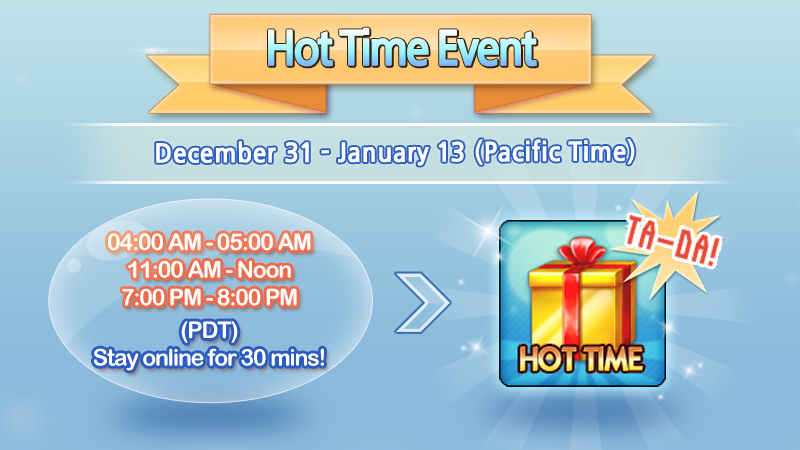 Hot Time Event

December 31 - January 13 (Pacific Time)

04:00 AM - 05:00 AM
11:00 AM - Noon
7:00 PM - 8:00 PM
(PDT)
Stay online for 30 mins!

TA-DA!

HOT TIME